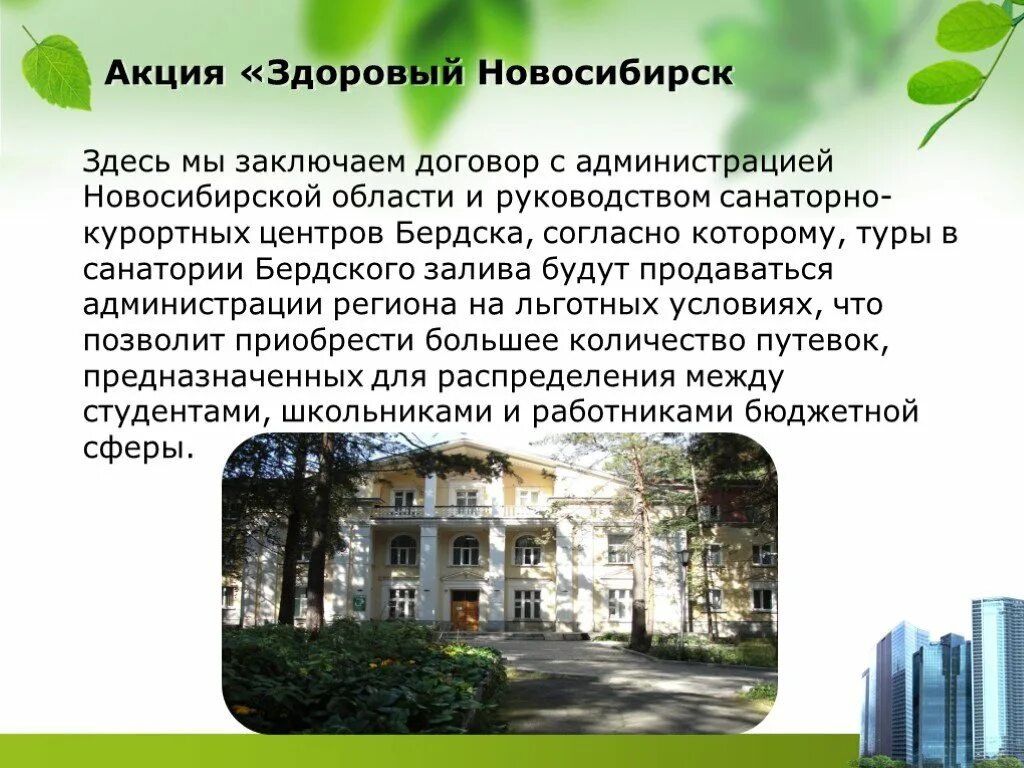 Акция «Здоровый Новосибирск

Здесь мы заключаем договор с администрацией Новосибирской области и руководством санаторно-курортных центров Бердска, согласно которому, туры в санатории Бердского залива будут продаваться администрации региона на льготных условиях, что позволит приобрести большее количество путевок, предназначенных для распределения между студентами, школьниками и работниками бюджетной сферы.